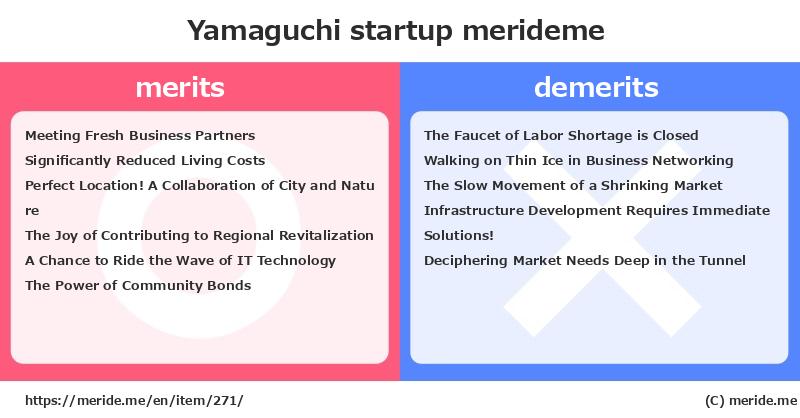 Yamaguchi startup merideme

merits

Meeting Fresh Business Partners
Significantly Reduced Living Costs
Perfect Location! A Collaboration of City and Nature
The Joy of Contributing to Regional Revitalization
A Chance to Ride the Wave of IT Technology
The Power of Community Bonds

demerits

The Faucet of Labor Shortage is Closed
Walking on Thin Ice in Business Networking
The Slow Movement of a Shrinking Market
Infrastructure Development Requires Immediate Solutions!
Deciphering Market Needs Deep in the Tunnel

https://meride.me/en/item/271/

(C) meride.me